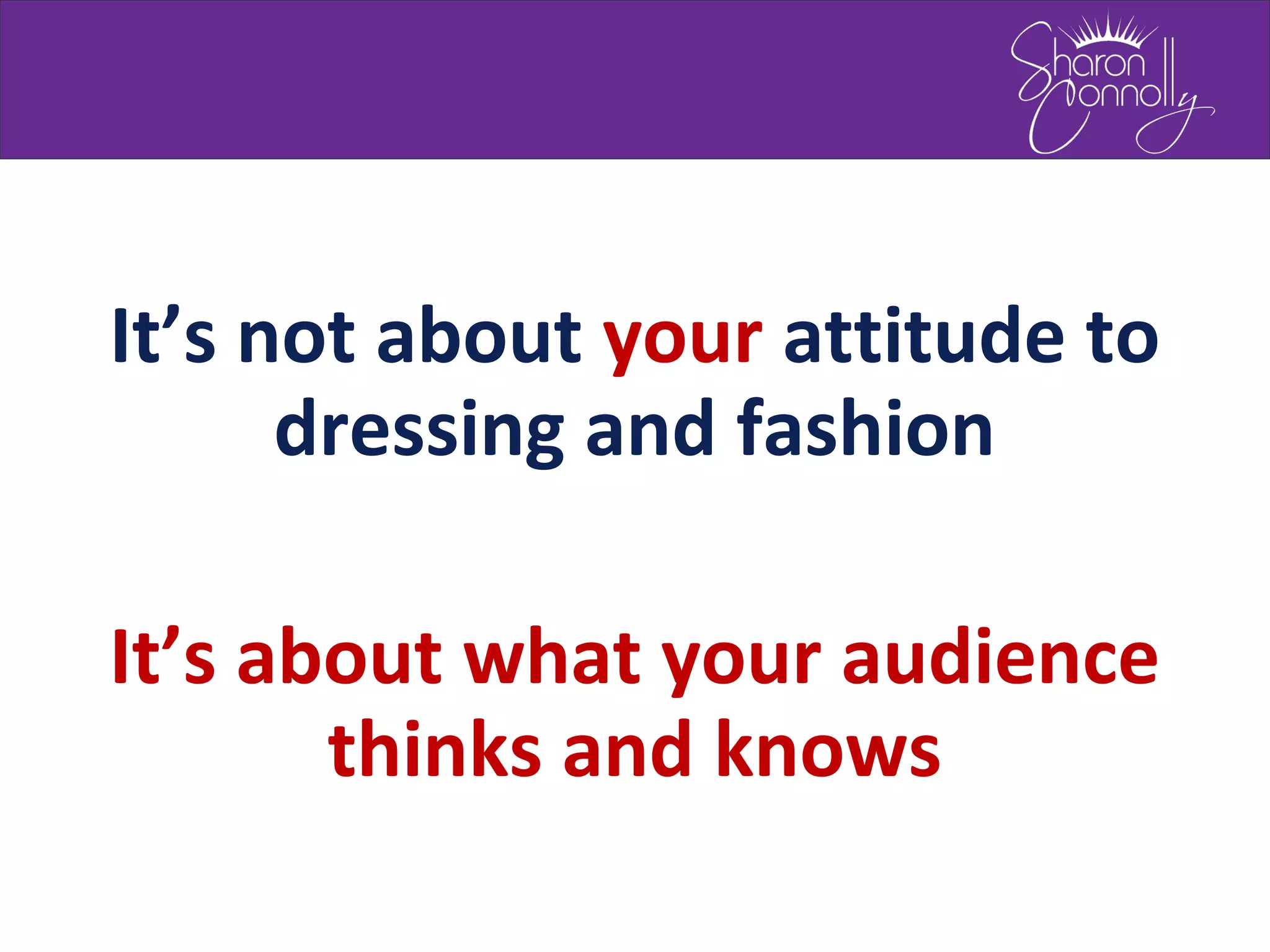 Sharon Connolly

It’s not about your attitude to dressing and fashion

It’s about what your audience thinks and knows